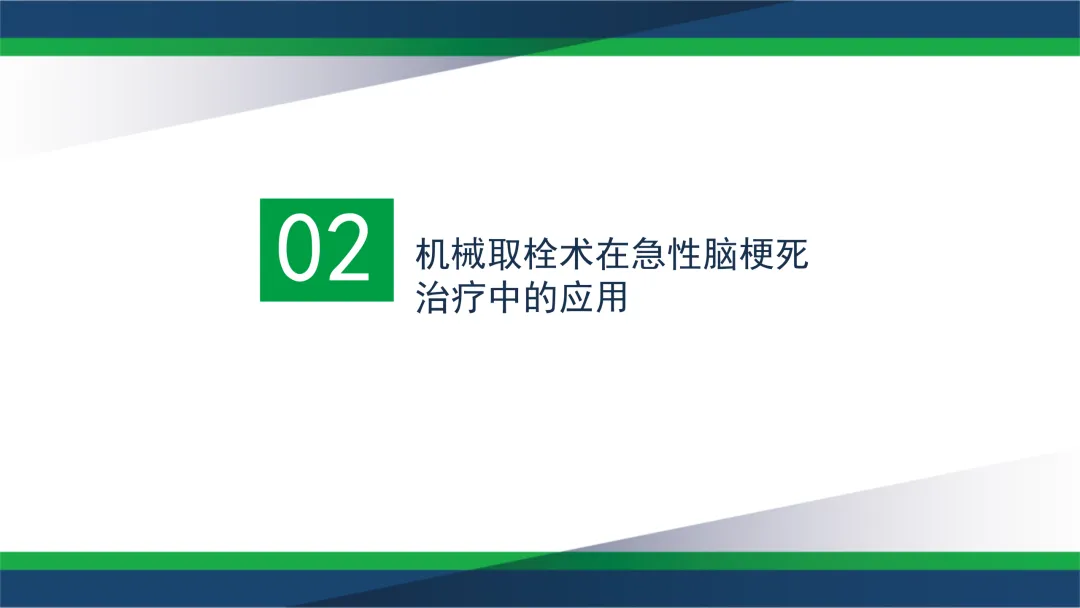 02

机械取栓术在急性脑梗死治疗中的应用